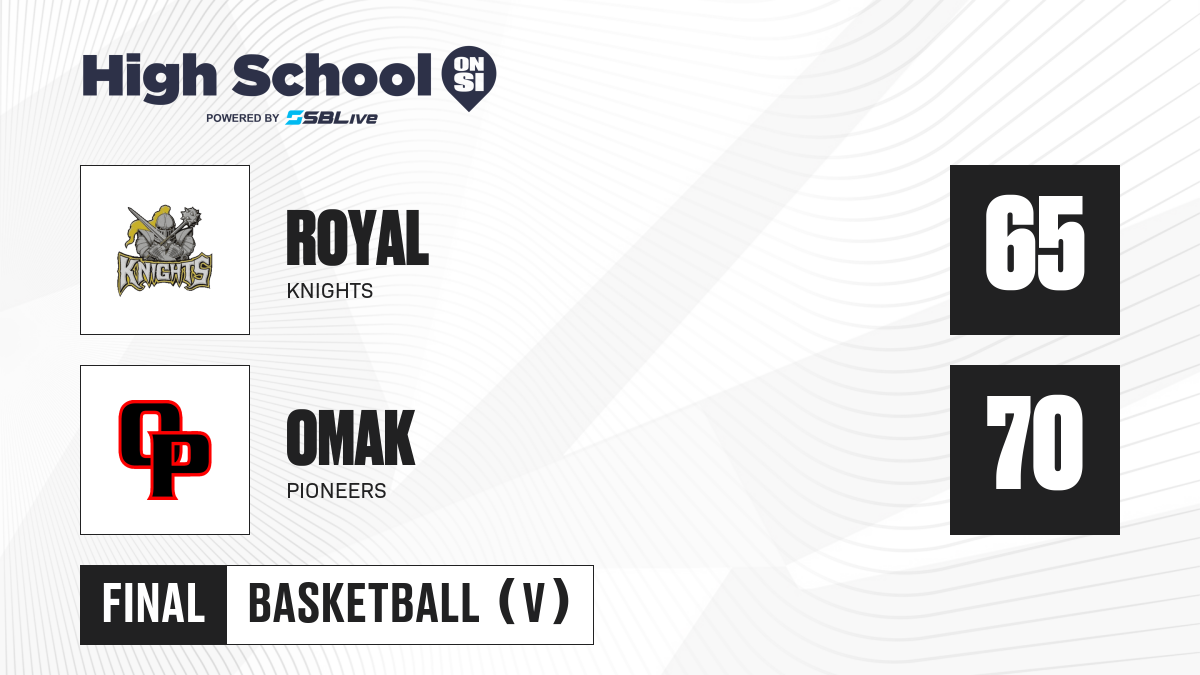 High School ON SI
POWERED BY SBLive

KNIGHTS

ROYAL
KNIGHTS

65

OP

OMAK
PIONEERS

70

FINAL BASKETBALL (V)